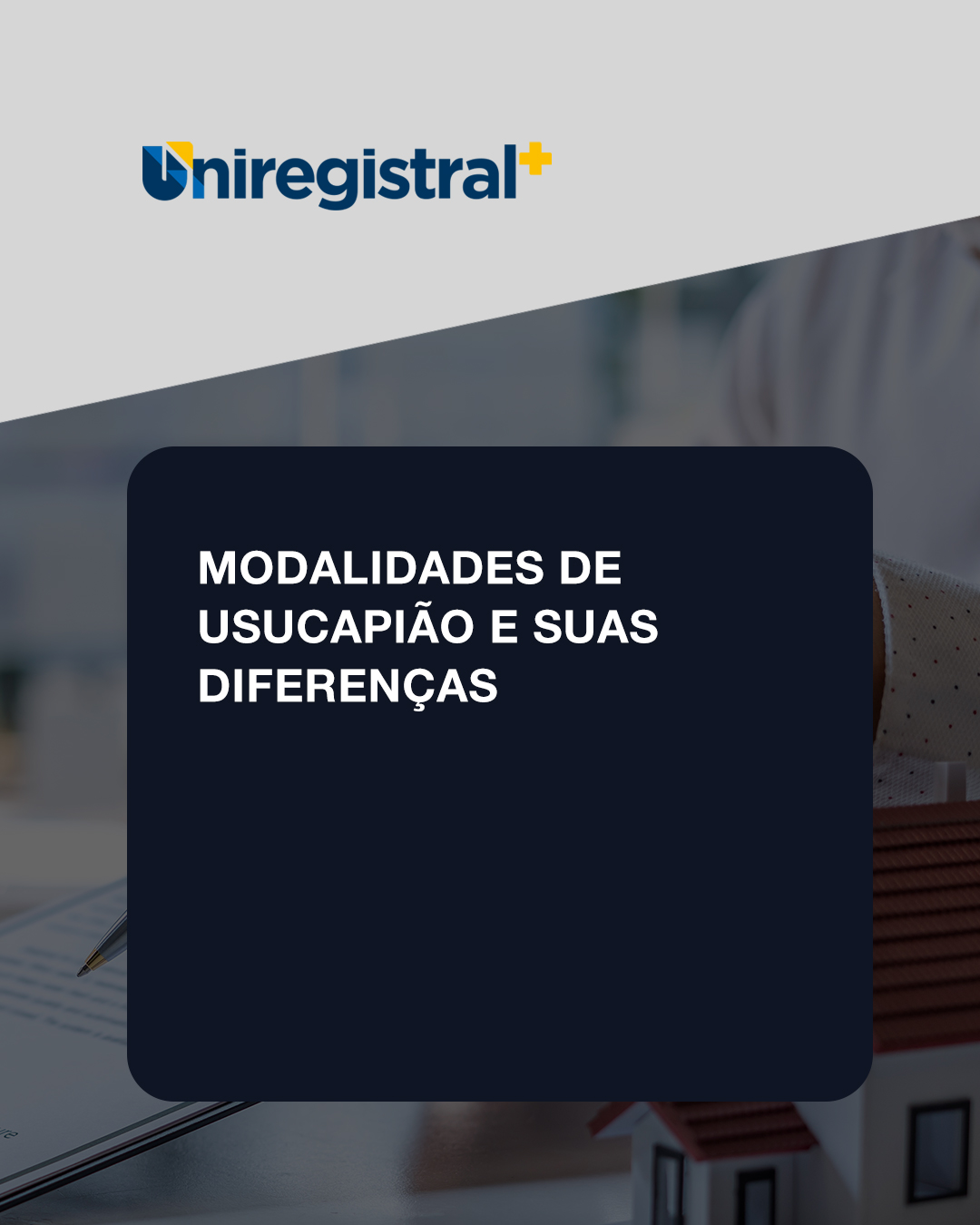 Uniregistral+

MODALIDADES DE USUCAPIÃO E SUAS DIFERENÇAS